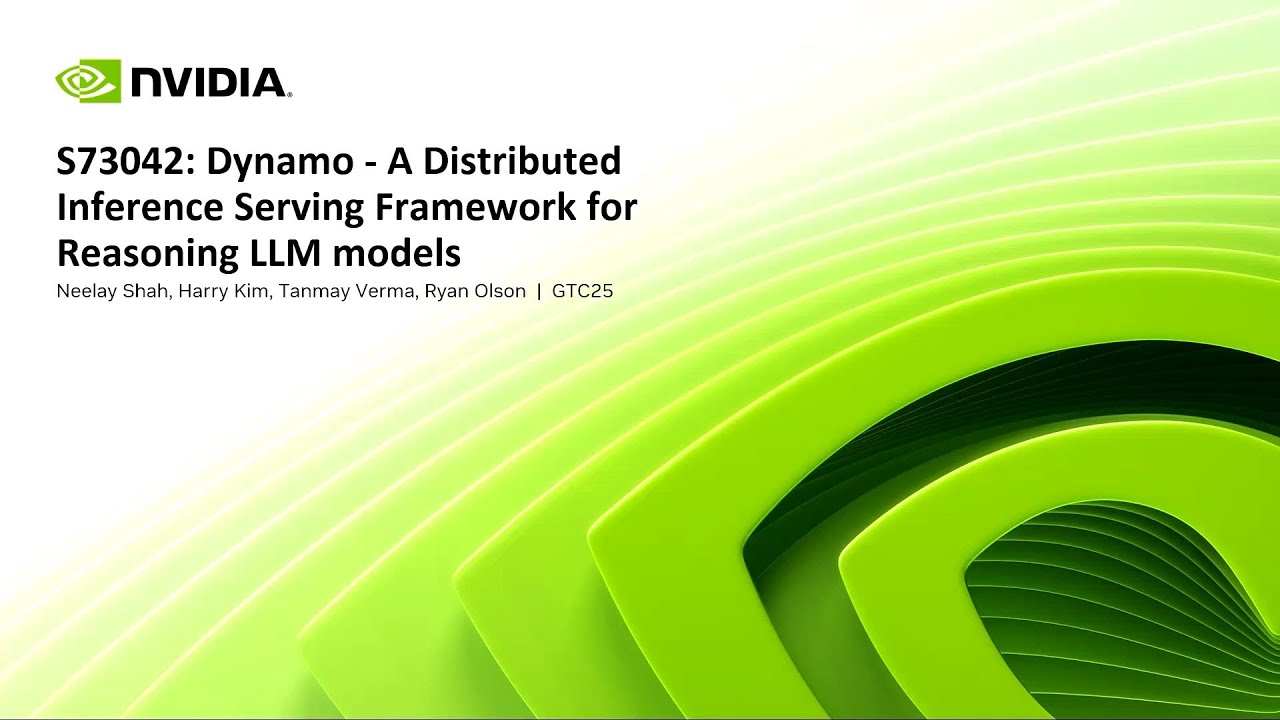 NVIDIA.

S73042: Dynamo - A Distributed Inference Serving Framework for Reasoning LLM models

Neelay Shah, Harry Kim, Tanmay Verma, Ryan Olson | GTC25